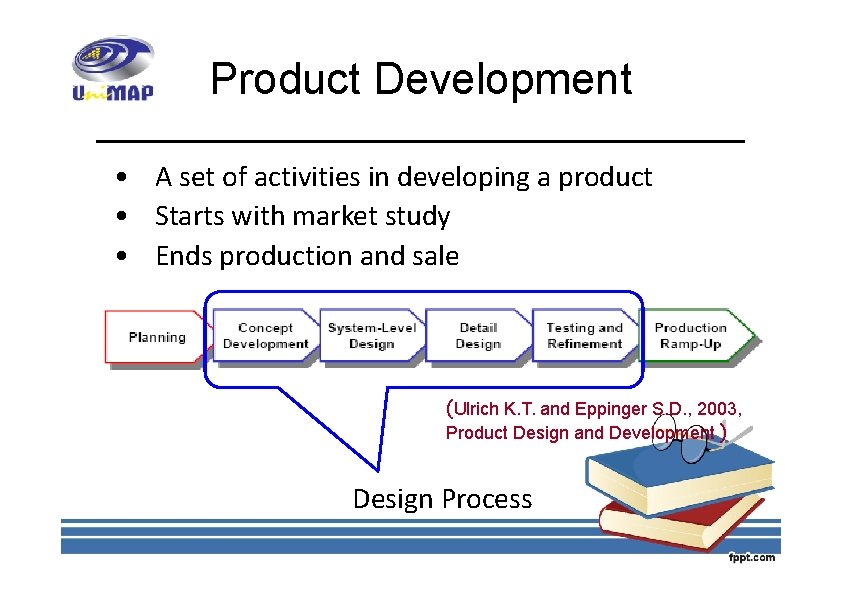 UniMAP

Product Development

• A set of activities in developing a product
• Starts with market study
• Ends production and sale

Planning
Concept Development
System-Level Design
Detail Design
Testing and Refinement
Production Ramp-Up

(Ulrich K.T. and Eppinger S.D., 2003, Product Design and Development )

Design Process

fppt.com